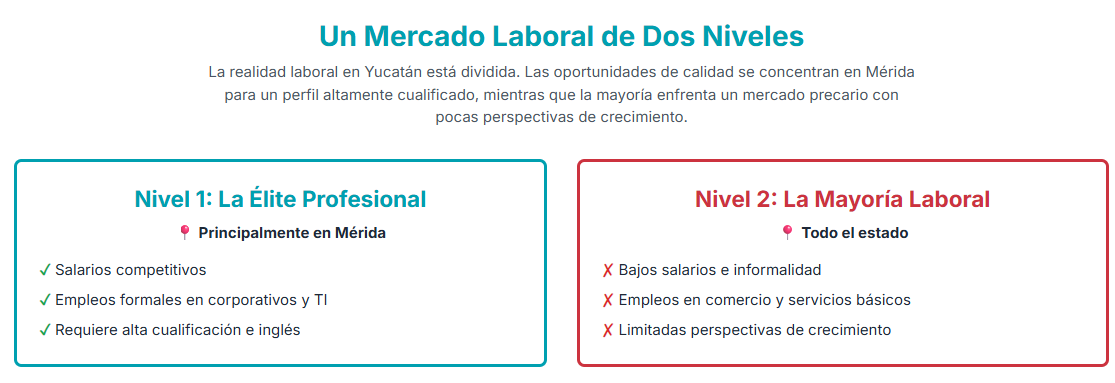 Un Mercado Laboral de Dos Niveles

La realidad laboral en Yucatán está dividida. Las oportunidades de calidad se concentran en Mérida para un perfil altamente cualificado, mientras que la mayoría enfrenta un mercado precario con pocas perspectivas de crecimiento.

Nivel 1: La Élite Profesional

📍 Principalmente en Mérida

✓ Salarios competitivos
✓ Empleos formales en corporativos y TI
✓ Requiere alta cualificación e inglés

Nivel 2: La Mayoría Laboral

📍 Todo el estado

✗ Bajos salarios e informalidad
✗ Empleos en comercio y servicios básicos
✗ Limitadas perspectivas de crecimiento